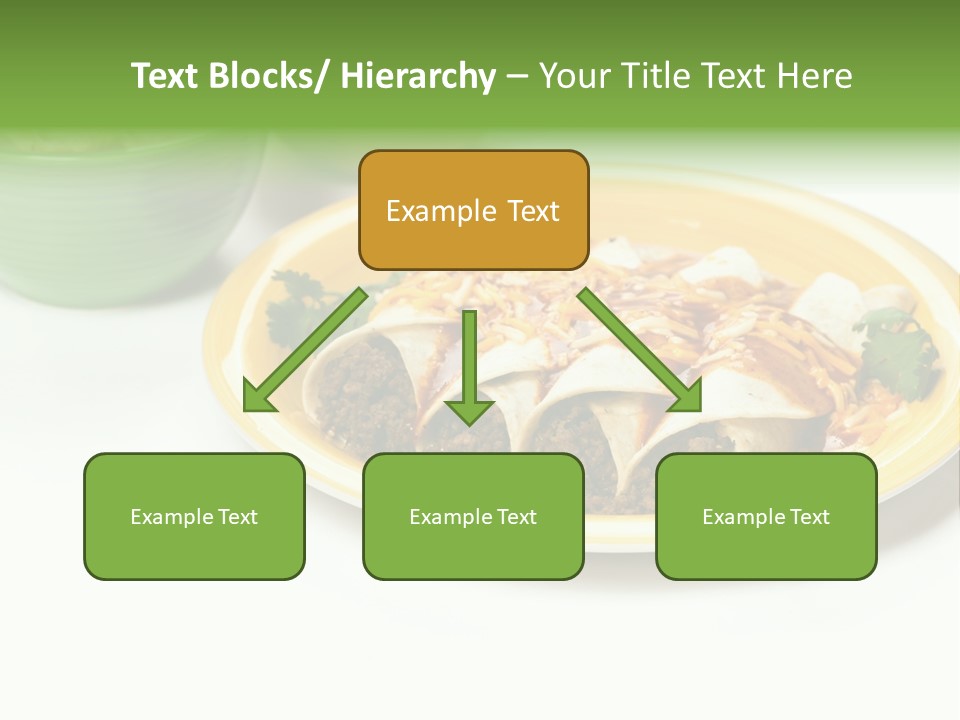 Text Blocks/ Hierarchy – Your Title Text Here

Example Text

Example Text

Example Text

Example Text